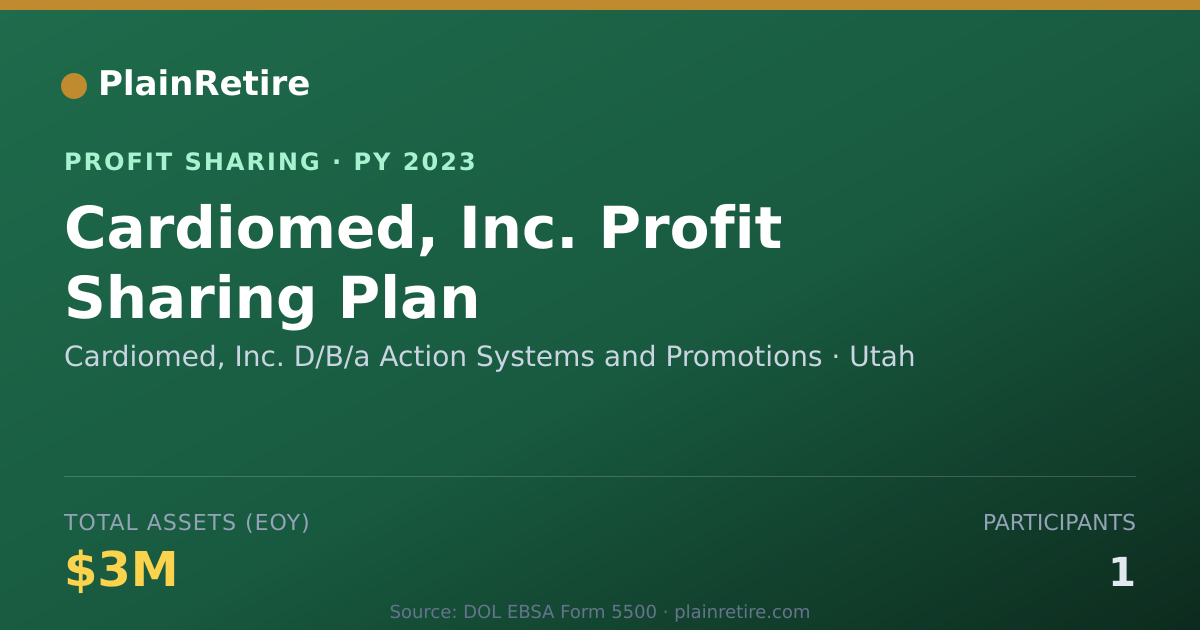 PlainRetire

PROFIT SHARING · PY 2023

Cardiomed, Inc. Profit Sharing Plan

Cardiomed, Inc. D/B/a Action Systems and Promotions · Utah

TOTAL ASSETS (EOY)

$3M

PARTICIPANTS

1

Source: DOL EBSA Form 5500 · plainretire.com